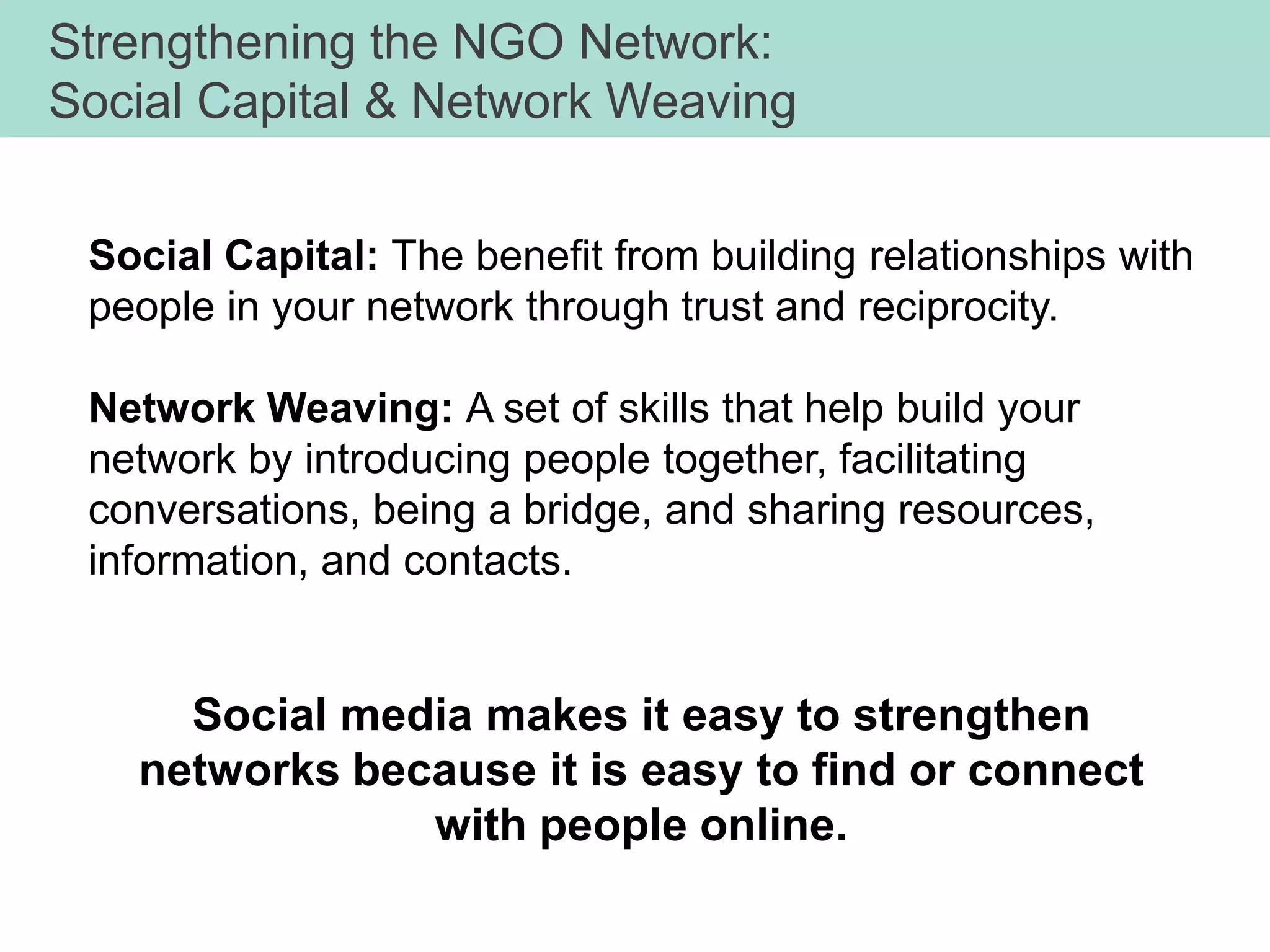 Strengthening the NGO Network:
Social Capital & Network Weaving

Social Capital: The benefit from building relationships with people in your network through trust and reciprocity.

Network Weaving: A set of skills that help build your network by introducing people together, facilitating conversations, being a bridge, and sharing resources, information, and contacts.

Social media makes it easy to strengthen networks because it is easy to find or connect with people online.